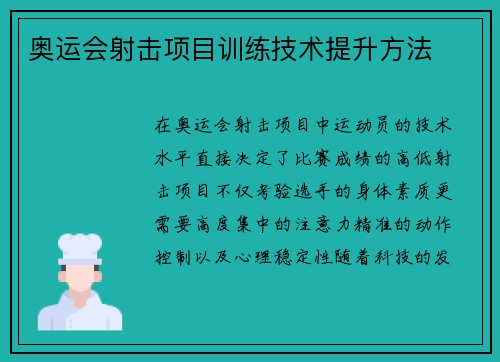 奥运会射击项目训练技术提升方法

在奥运会射击项目中运动员的技术水平直接决定了比赛成绩的高低射击项目不仅考验选手的身体素质更需要高度集中的注意力精准的动作控制以及心理稳定性随着科技的发